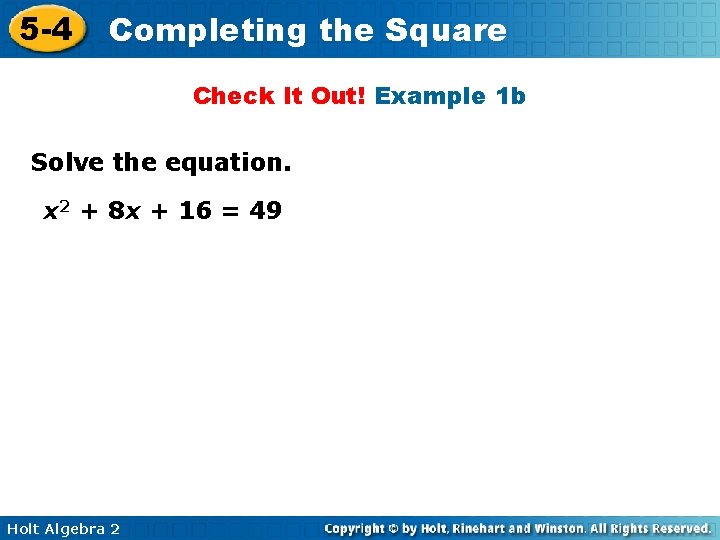 5-4 Completing the Square

Check It Out! Example 1b

Solve the equation.

$x^2 + 8x + 16 = 49$

Holt Algebra 2

Copyright © by Holt, Rinehart and Winston. All Rights Reserved.